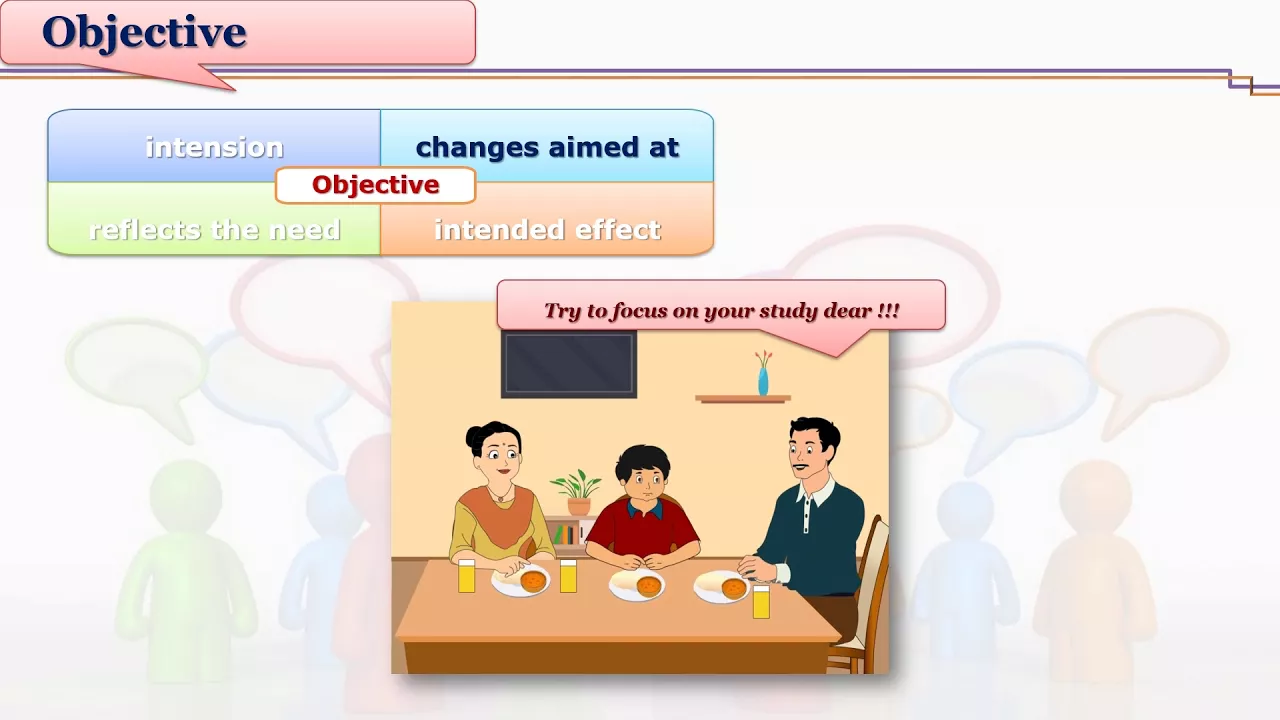 Objective

intension

changes aimed at

Objective

reflects the need

intended effect

Try to focus on your study dear !!!